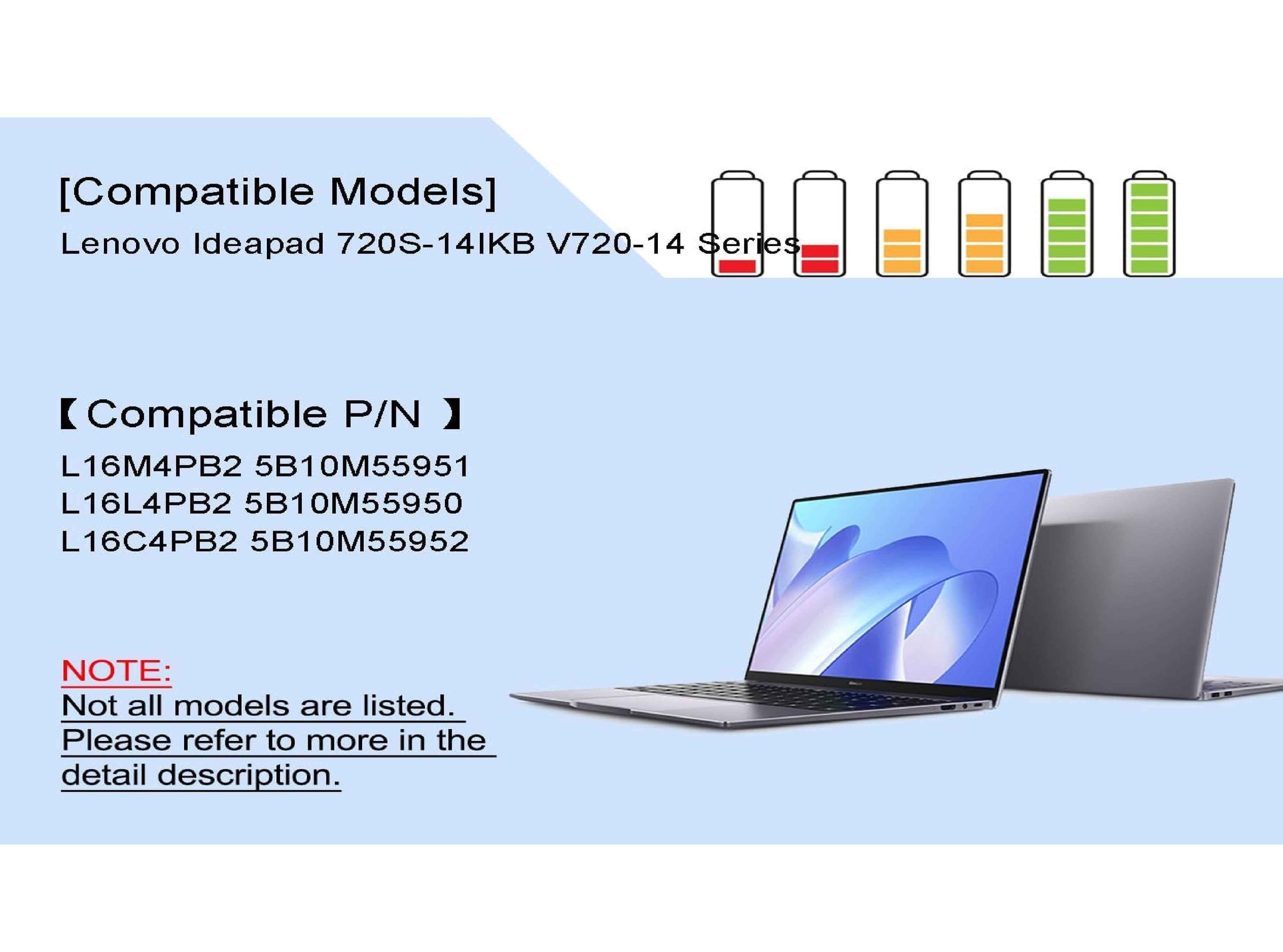 [Compatible Models]
Lenovo Ideapad 720S-14IKB V720-14 Series

【Compatible P/N 】
L16M4PB2 5B10M55951
L16L4PB2 5B10M55950
L16C4PB2 5B10M55952

NOTE:
Not all models are listed.
Please refer to more in the detail description.